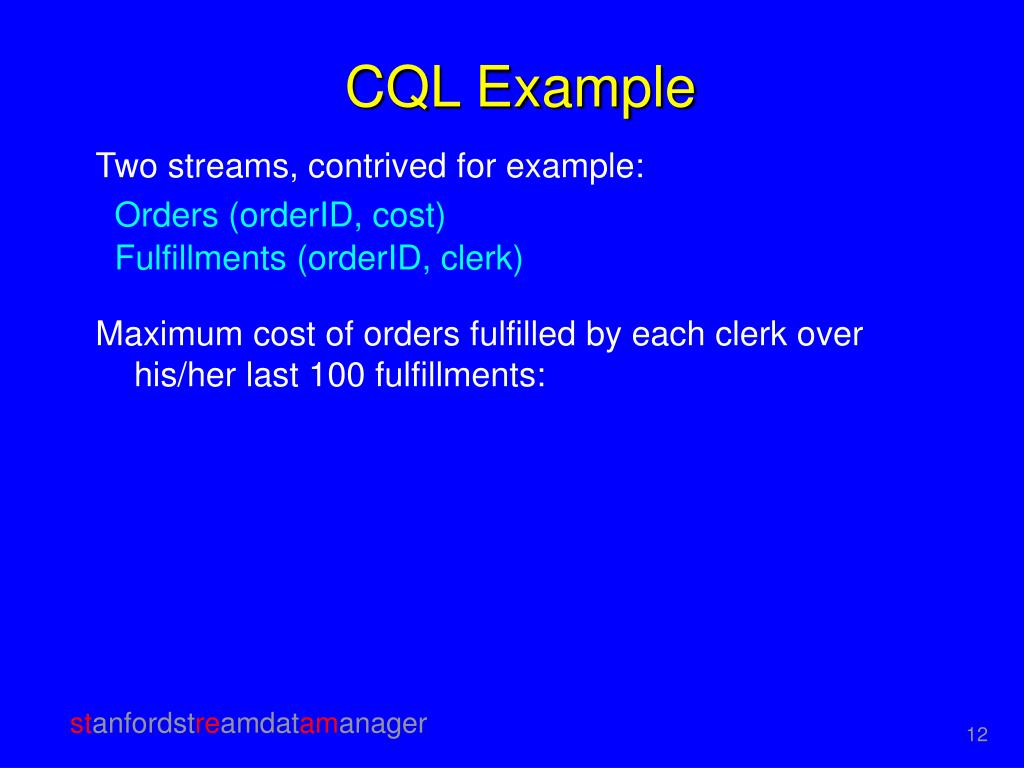 CQL Example

Two streams, contrived for example:

Orders (orderID, cost)
Fulfillments (orderID, clerk)

Maximum cost of orders fulfilled by each clerk over his/her last 100 fulfillments:

stanfordstreamdatamanager

12